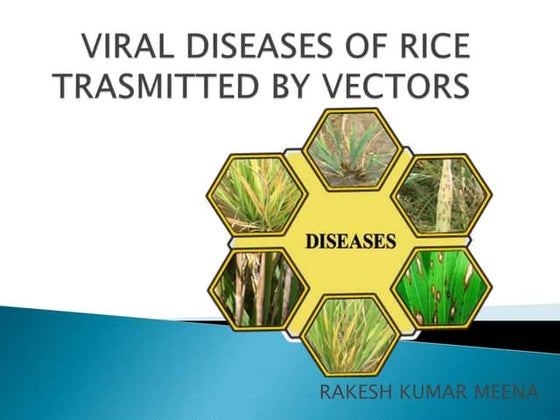 VIRAL DISEASES OF RICE TRASMITTED BY VECTORS

DISEASES

RAKESH KUMAR MEENA